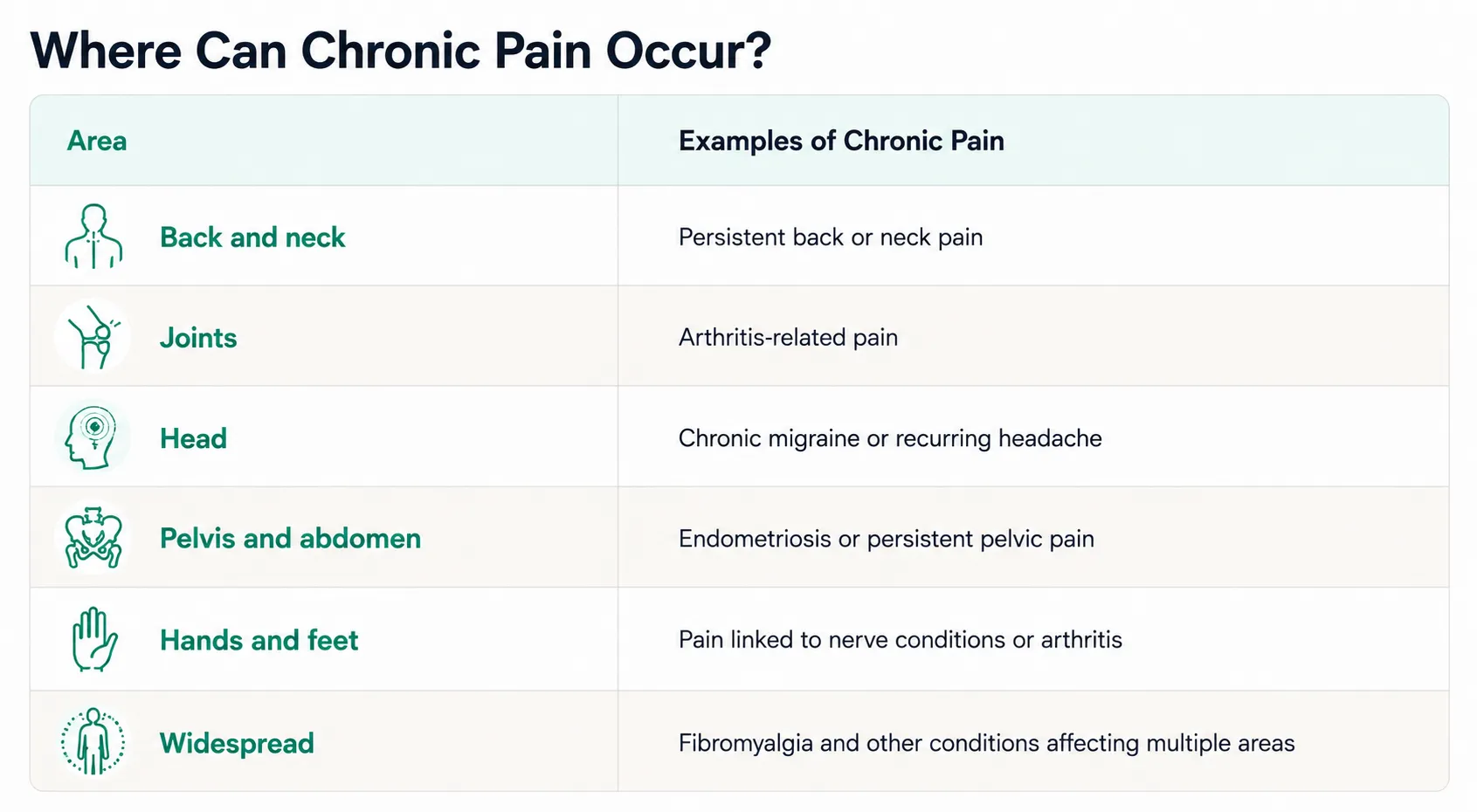 Where Can Chronic Pain Occur?

| Area | Examples of Chronic Pain |
|---|---|
| Back and neck | Persistent back or neck pain |
| Joints | Arthritis-related pain |
| Head | Chronic migraine or recurring headache |
| Pelvis and abdomen | Endometriosis or persistent pelvic pain |
| Hands and feet | Pain linked to nerve conditions or arthritis |
| Widespread | Fibromyalgia and other conditions affecting multiple areas |